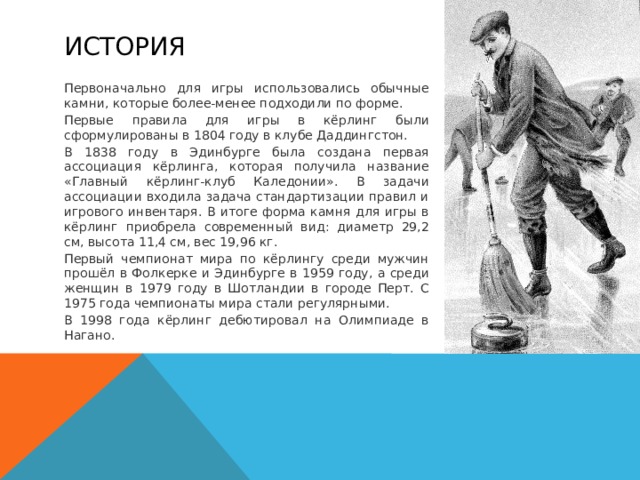 ИСТОРИЯ

Первоначально для игры использовались обычные камни, которые более-менее подходили по форме.

Первые правила для игры в кёрлинг были сформулированы в 1804 году в клубе Даддингстон.

В 1838 году в Эдинбурге была создана первая ассоциация кёрлинга, которая получила название «Главный кёрлинг-клуб Каледонии». В задачи ассоциации входила задача стандартизации правил и игрового инвентаря. В итоге форма камня для игры в кёрлинг приобрела современный вид: диаметр 29,2 см, высота 11,4 см, вес 19,96 кг.

Первый чемпионат мира по кёрлингу среди мужчин прошёл в Фолкерке и Эдинбурге в 1959 году, а среди женщин в 1979 году в Шотландии в городе Перт. С 1975 года чемпионаты мира стали регулярными.

В 1998 года кёрлинг дебютировал на Олимпиаде в Нагано.